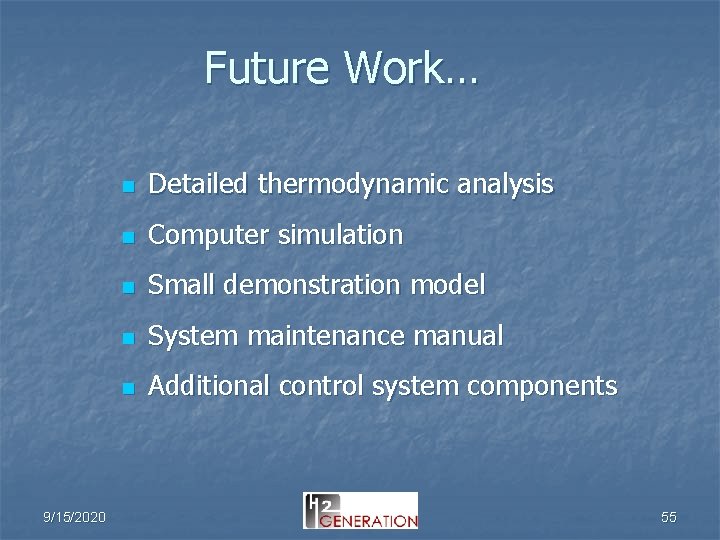 Future Work…

- Detailed thermodynamic analysis
- Computer simulation
- Small demonstration model
- System maintenance manual
- Additional control system components

9/15/2020

H2 GENERATION

55